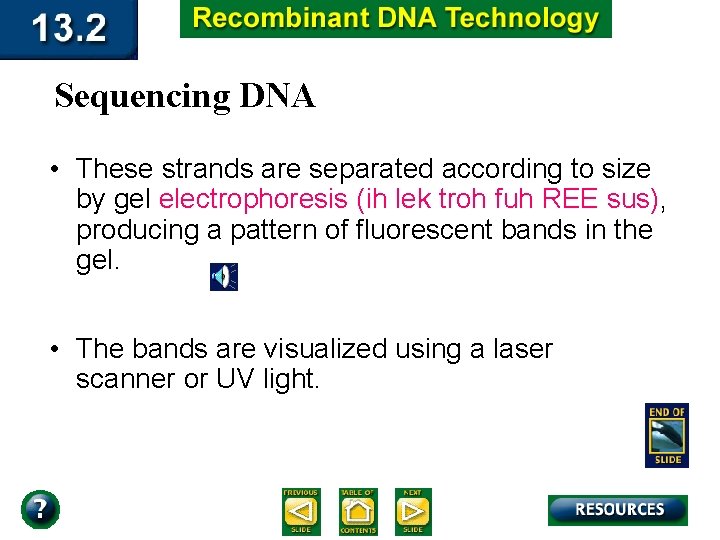 13.2

Recombinant DNA Technology

Sequencing DNA

• These strands are separated according to size by gel electrophoresis (ih lek troh fuh REE sus), producing a pattern of fluorescent bands in the gel.

• The bands are visualized using a laser scanner or UV light.

END OF SLIDE

?

PREVIOUS SLIDE

TABLE OF CONTENTS

NEXT SLIDE

RESOURCES